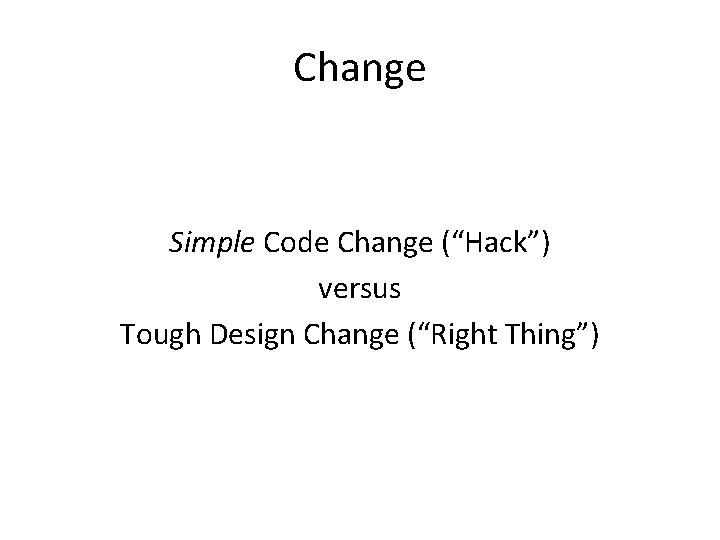 Change

Simple Code Change (“Hack”)
versus
Tough Design Change (“Right Thing”)